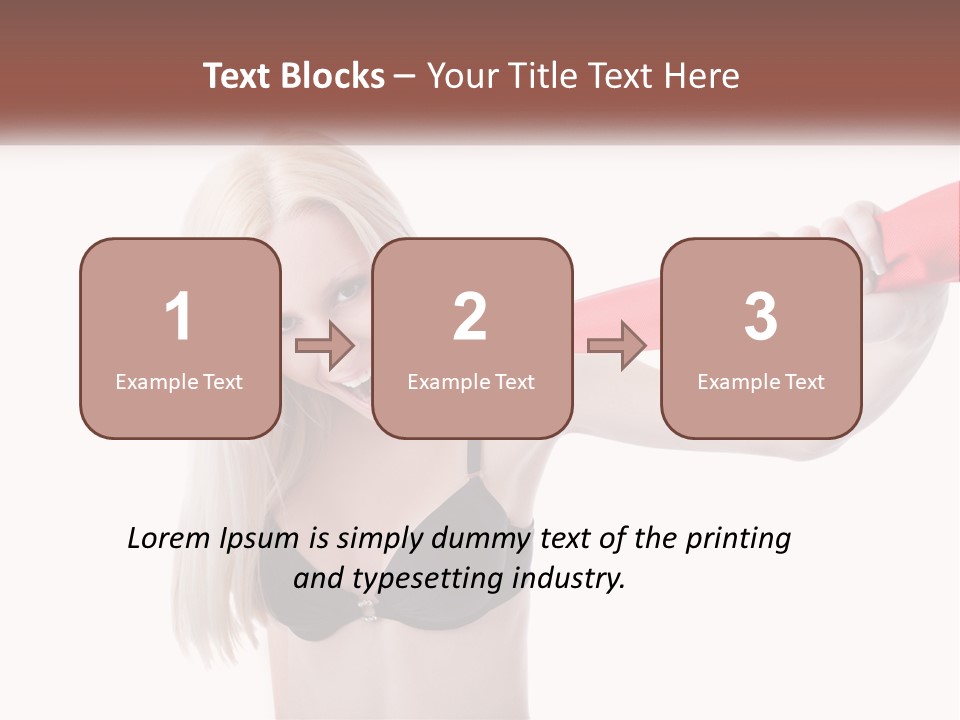 Text Blocks – Your Title Text Here

1
Example Text

2
Example Text

3
Example Text

Lorem Ipsum is simply dummy text of the printing and typesetting industry.